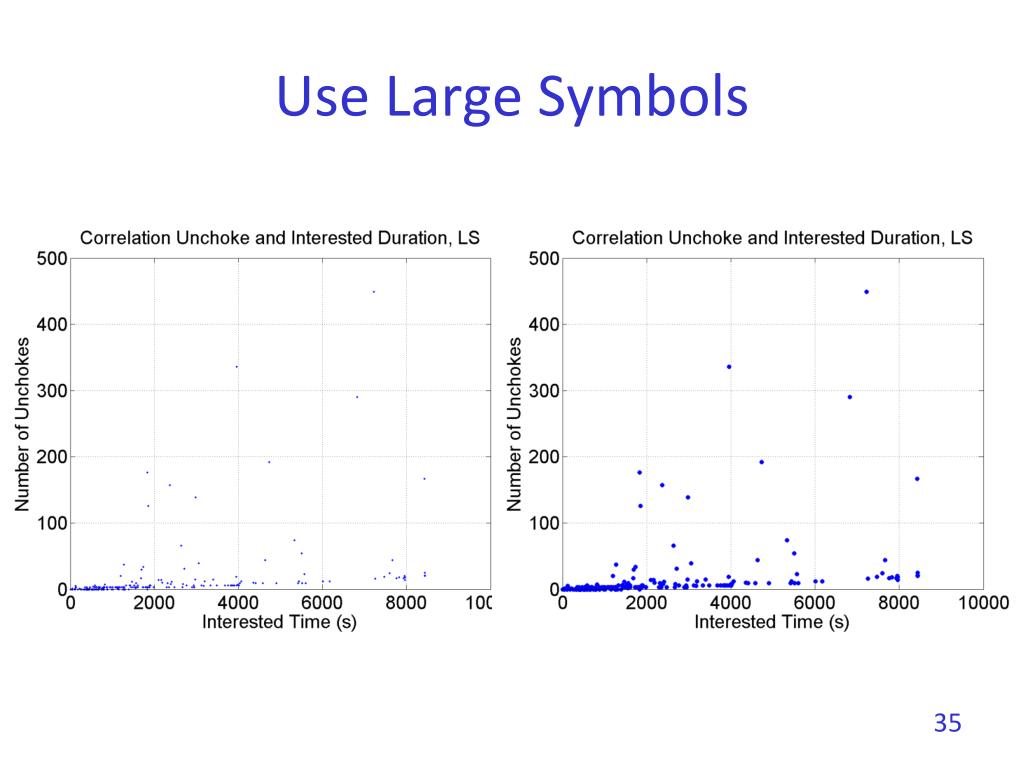 Use Large Symbols

Correlation Unchoke and Interested Duration, LS

Number of Unchokes

500
400
300
200
100
0

0 2000 4000 6000 8000 100

Interested Time (s)

Correlation Unchoke and Interested Duration, LS

Number of Unchokes

500
400
300
200
100
0

0 2000 4000 6000 8000 10000

Interested Time (s)

35